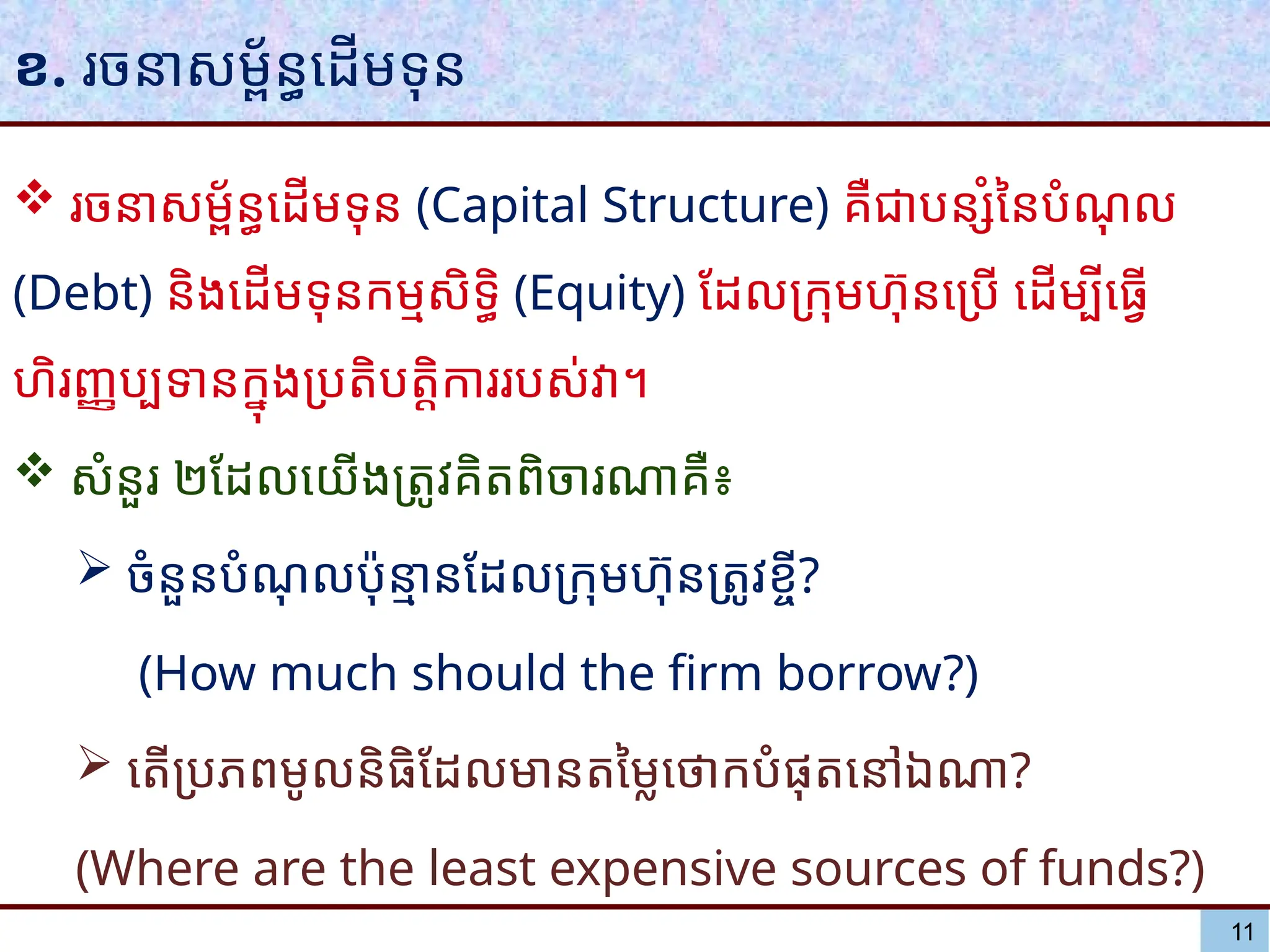 ខ. រចនាសម្ព័ន្ធដើមទុន

❖ រចនាសម្ព័ន្ធដើមទុន (Capital Structure) គឺជាបន្សំនៃបំណុល (Debt) និងដើមទុនកម្មសិទ្ធិ (Equity) ដែលក្រុមហ៊ុនប្រើ ដើម្បីធ្វើហិរញ្ញប្បទានក្នុងប្រតិបត្តិការរបស់វា។

❖ សំនួរ ២ដែលយើងត្រូវគិតពិចារណាគឺ៖

➢ ចំនួនបំណុលប៉ុន្មានដែលក្រុមហ៊ុនត្រូវខ្ចី?

(How much should the firm borrow?)

➢ តើប្រភពមូលនិធិដែលមានតម្លៃថោកបំផុតនៅឯណា?

(Where are the least expensive sources of funds?)

11